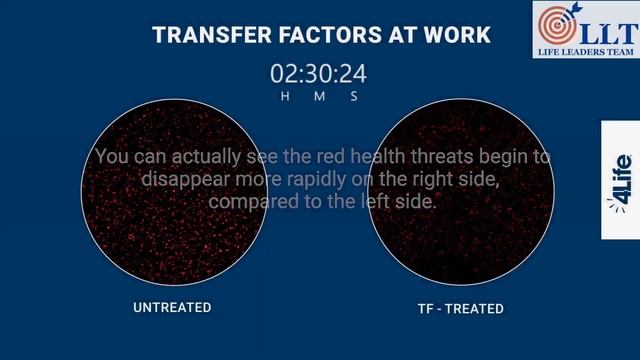 TRANSFER FACTORS AT WORK

LLT
LIFE LEADERS TEAM

02:30:24
H M S

You can actually see the red health threats begin to disappear more rapidly on the right side, compared to the left side.

4Life

UNTREATED

TF - TREATED